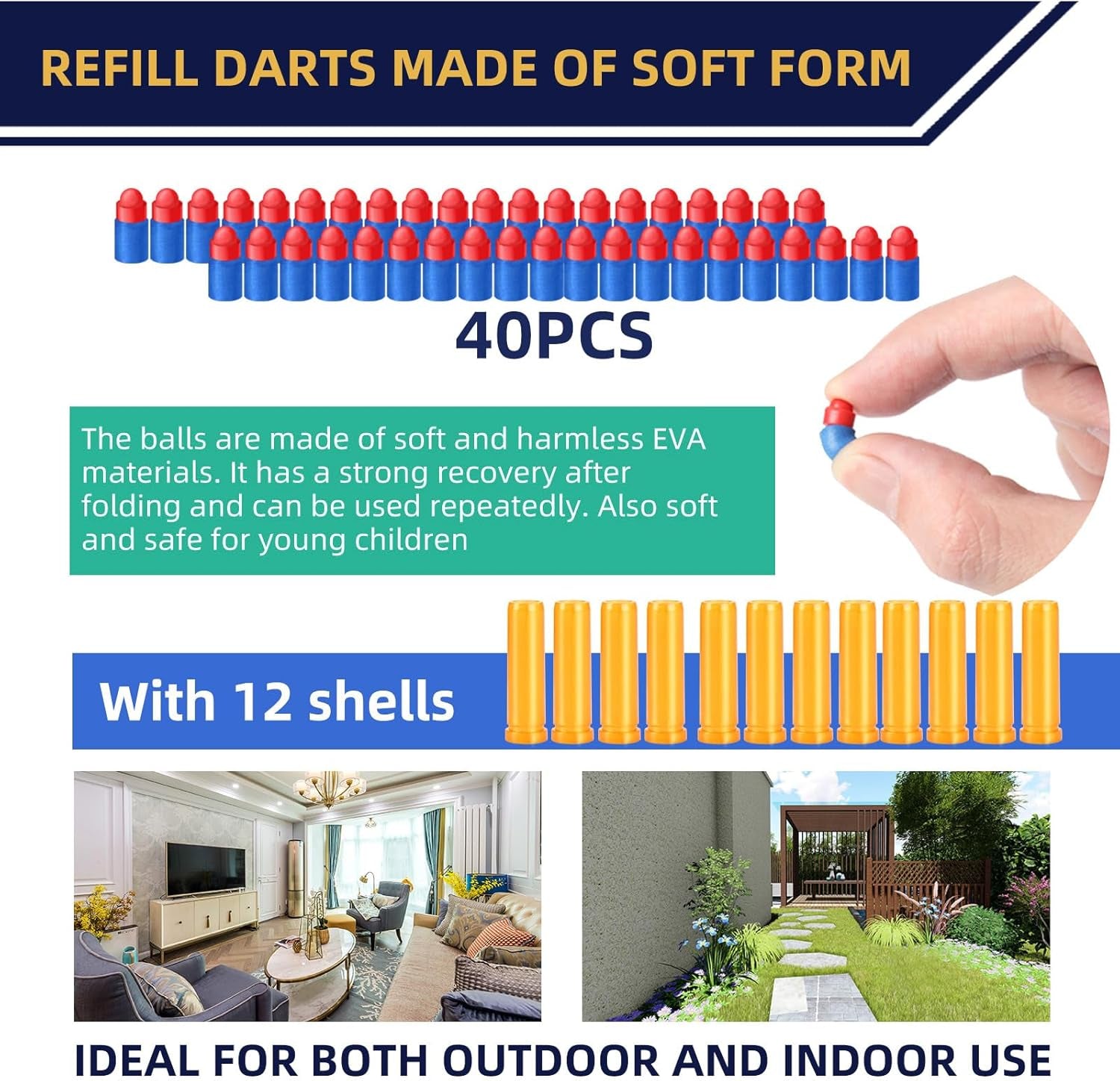 REFILL DARTS MADE OF SOFT FORM

40PCS

The balls are made of soft and harmless EVA materials. It has a strong recovery after folding and can be used repeatedly. Also soft and safe for young children

With 12 shells

IDEAL FOR BOTH OUTDOOR AND INDOOR USE